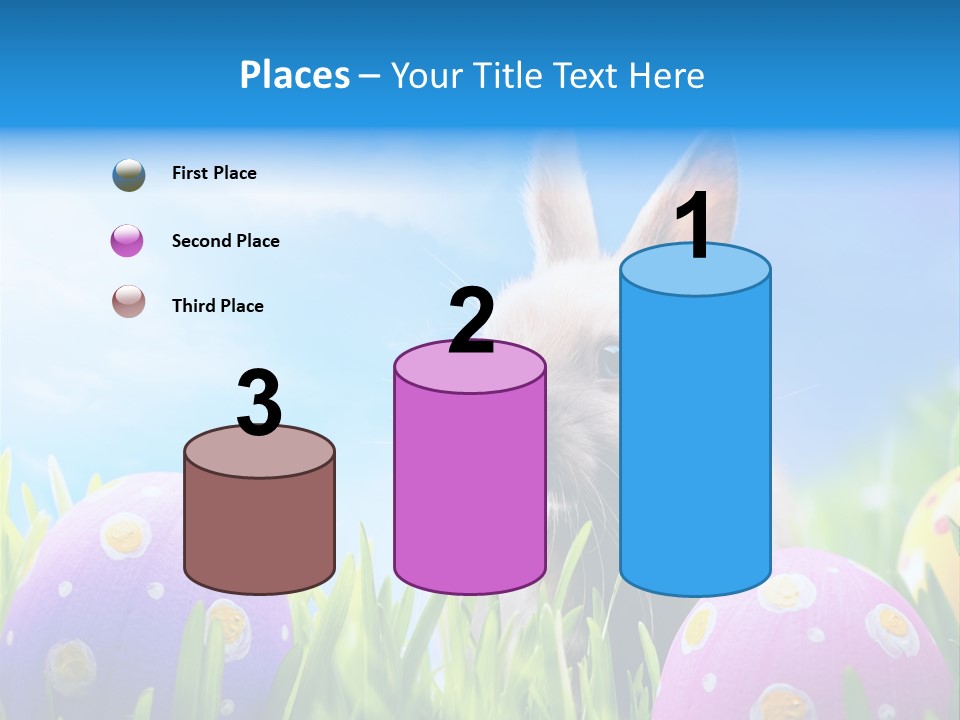 Places – Your Title Text Here

First Place

Second Place

Third Place

3

2

1